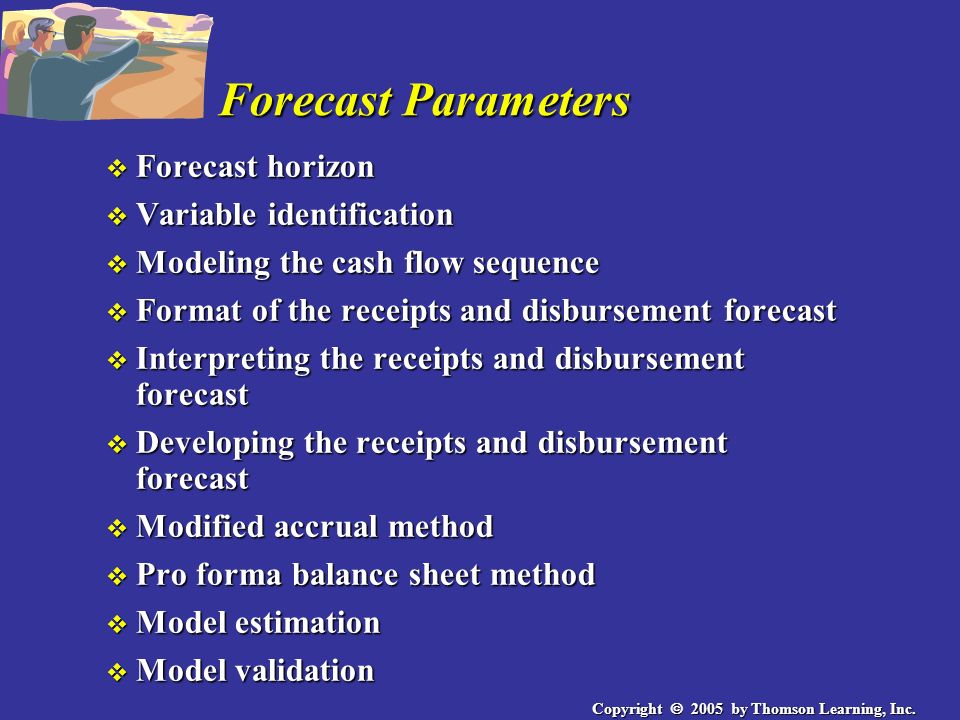 Forecast Parameters

❖ Forecast horizon
❖ Variable identification
❖ Modeling the cash flow sequence
❖ Format of the receipts and disbursement forecast
❖ Interpreting the receipts and disbursement forecast
❖ Developing the receipts and disbursement forecast
❖ Modified accrual method
❖ Pro forma balance sheet method
❖ Model estimation
❖ Model validation

Copyright © 2005 by Thomson Learning, Inc.